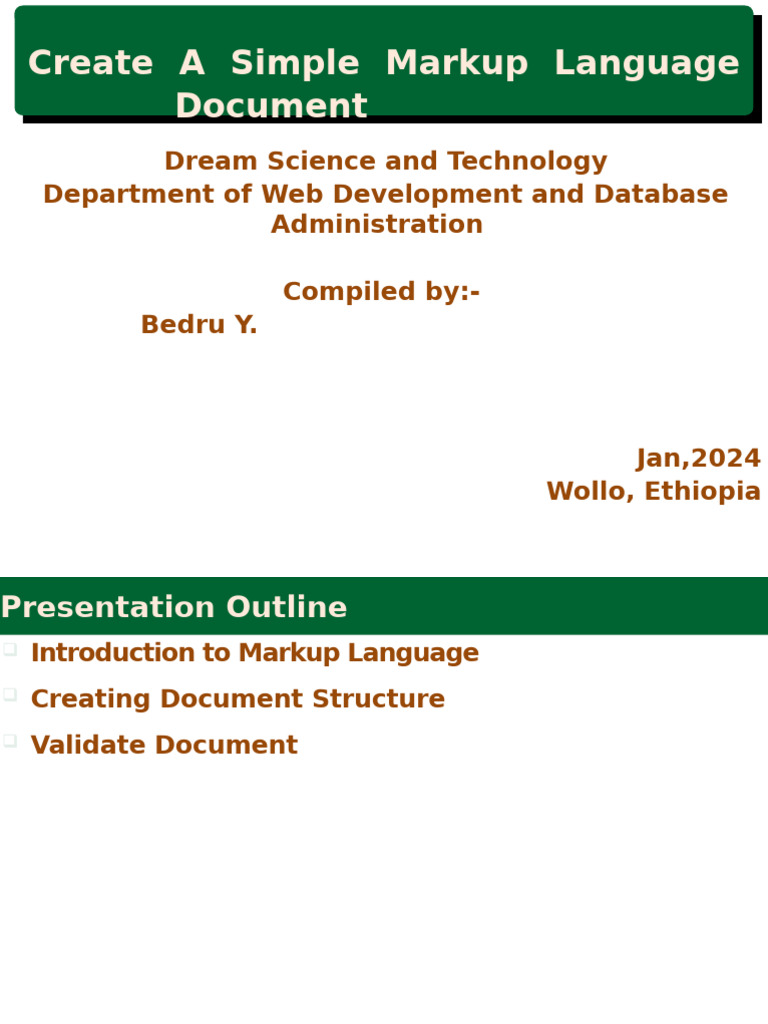 Create A Simple Markup Language Document

Dream Science and Technology
Department of Web Development and Database Administration

Compiled by:-
Bedru Y.

Jan,2024
Wollo, Ethiopia

Presentation Outline

Introduction to Markup Language

Creating Document Structure

Validate Document